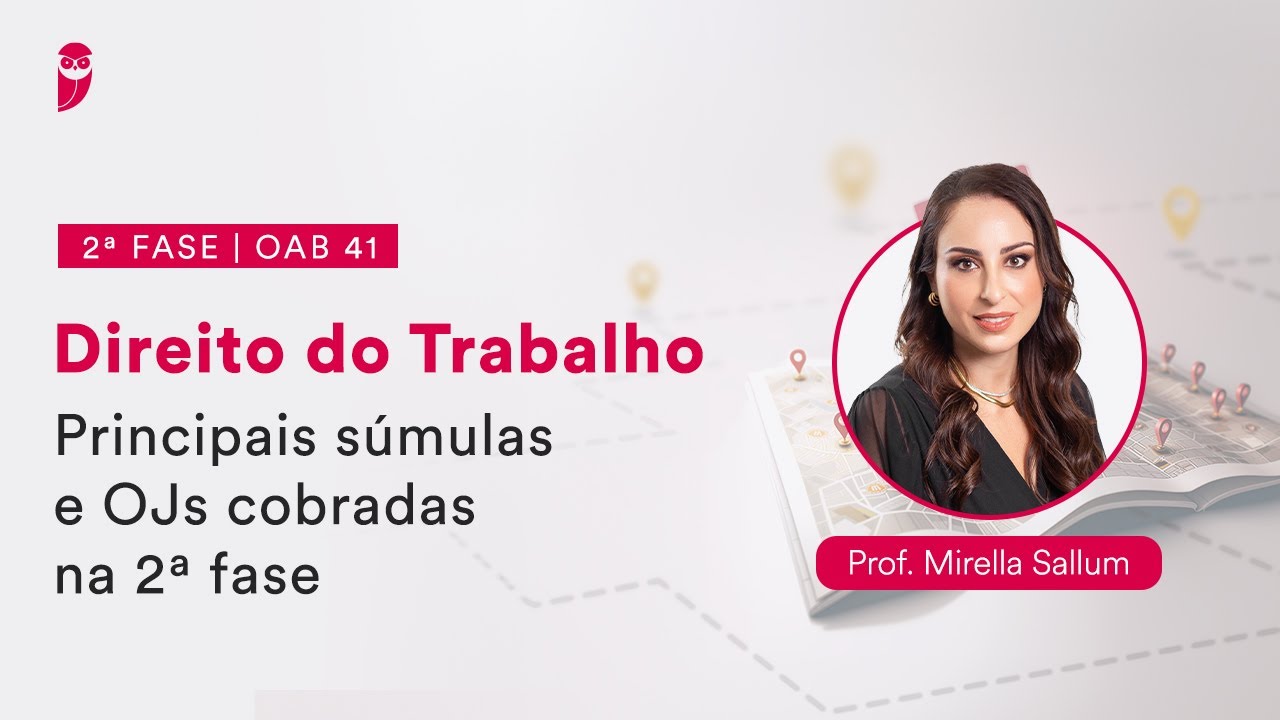 2ª FASE | OAB 41

Direito do Trabalho

Principais súmulas e OJs cobradas na 2ª fase

Prof. Mirella Sallum